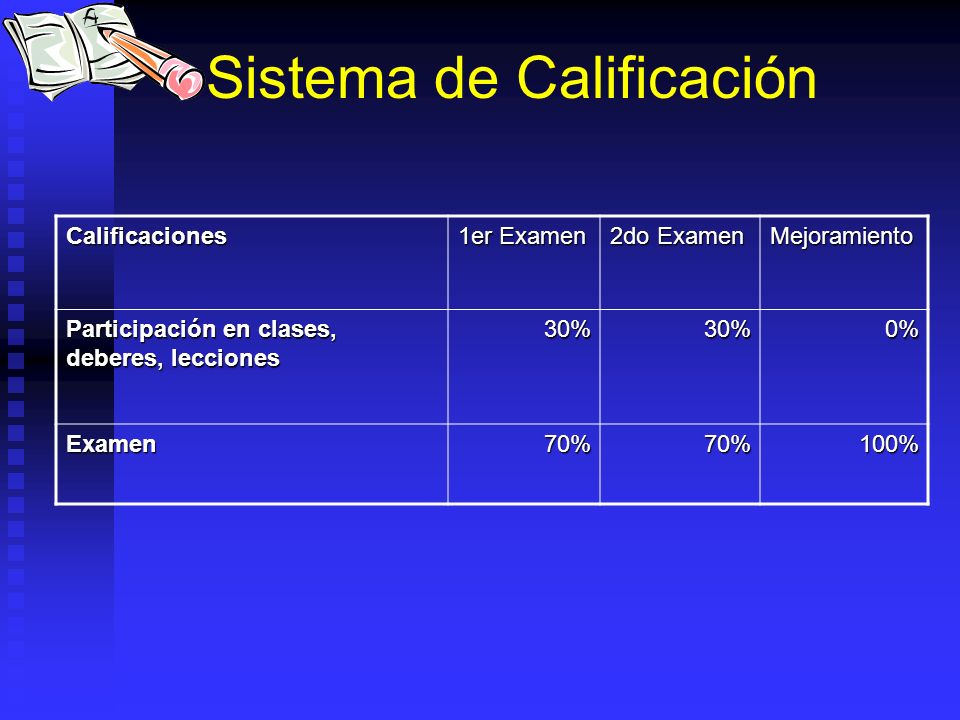 Sistema de Calificación

| Calificaciones | 1er Examen | 2do Examen | Mejoramiento |
|---|---|---|---|
| Participación en clases, deberes, lecciones | 30% | 30% | 0% |
| Examen | 70% | 70% | 100% |